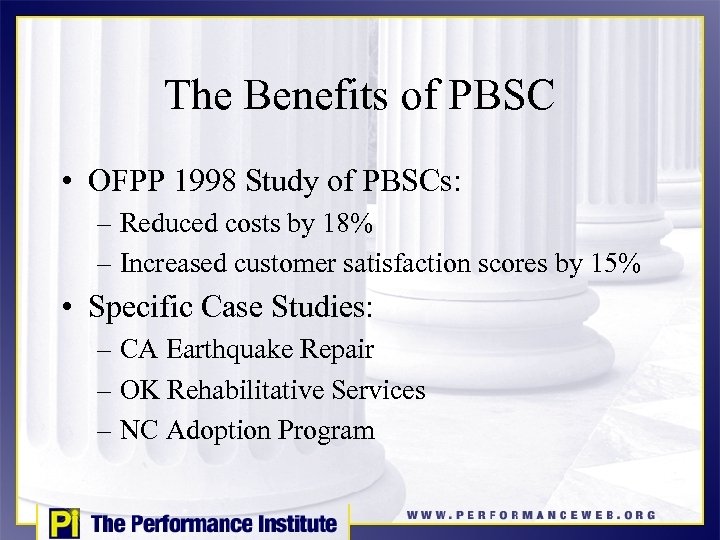 The Benefits of PBSC

• OFPP 1998 Study of PBSCs:
– Reduced costs by 18%
– Increased customer satisfaction scores by 15%

• Specific Case Studies:
– CA Earthquake Repair
– OK Rehabilitative Services
– NC Adoption Program

Pi The Performance Institute

WWW.PERFORMANCEWEB.ORG